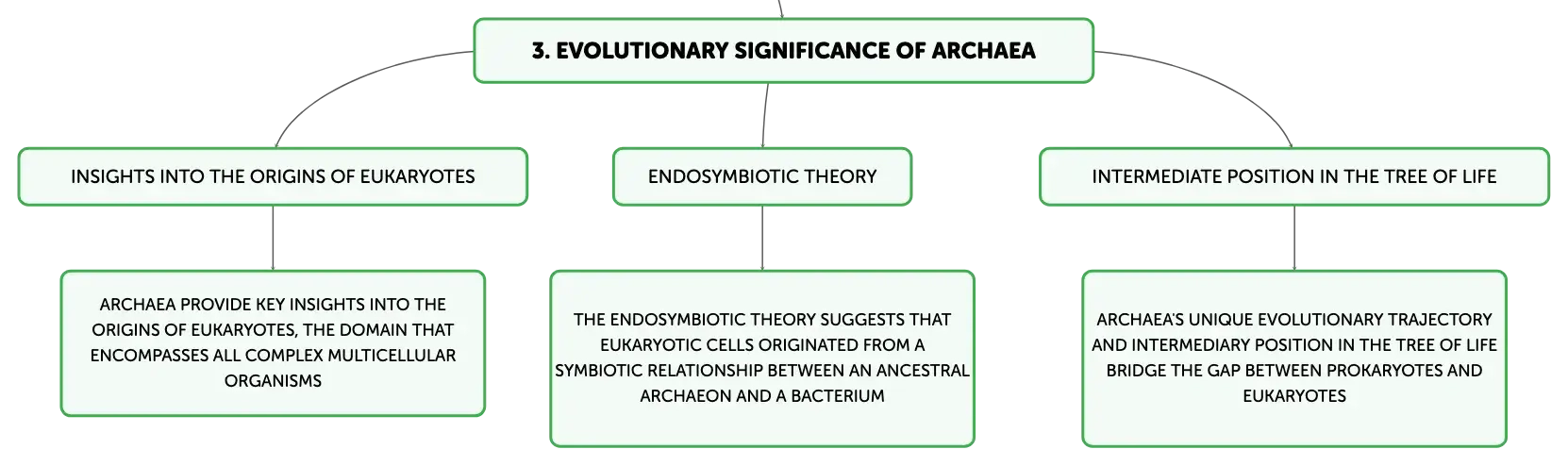 3. EVOLUTIONARY SIGNIFICANCE OF ARCHAEA

INSIGHTS INTO THE ORIGINS OF EUKARYOTES

ARCHAEA PROVIDE KEY INSIGHTS INTO THE ORIGINS OF EUKARYOTES, THE DOMAIN THAT ENCOMPASSES ALL COMPLEX MULTICELLULAR ORGANISMS

ENDOSYMBIOTIC THEORY

THE ENDOSYMBIOTIC THEORY SUGGESTS THAT EUKARYOTIC CELLS ORIGINATED FROM A SYMBIOTIC RELATIONSHIP BETWEEN AN ANCESTRAL ARCHAEON AND A BACTERIUM

INTERMEDIATE POSITION IN THE TREE OF LIFE

ARCHAEA'S UNIQUE EVOLUTIONARY TRAJECTORY AND INTERMEDIARY POSITION IN THE TREE OF LIFE BRIDGE THE GAP BETWEEN PROKARYOTES AND EUKARYOTES